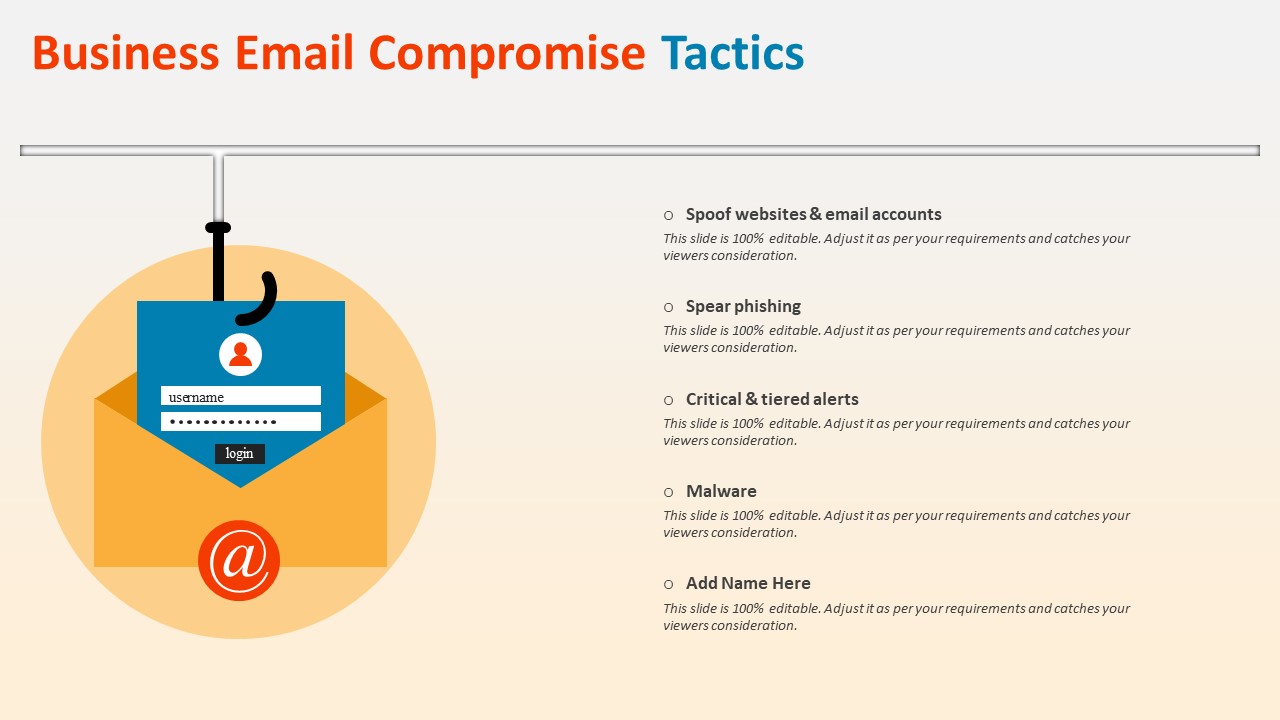 Business Email Compromise Tactics

username

•••••••••••••

login

@

○ Spoof websites & email accounts
This slide is 100% editable. Adjust it as per your requirements and catches your viewers consideration.

○ Spear phishing
This slide is 100% editable. Adjust it as per your requirements and catches your viewers consideration.

○ Critical & tiered alerts
This slide is 100% editable. Adjust it as per your requirements and catches your viewers consideration.

○ Malware
This slide is 100% editable. Adjust it as per your requirements and catches your viewers consideration.

○ Add Name Here
This slide is 100% editable. Adjust it as per your requirements and catches your viewers consideration.